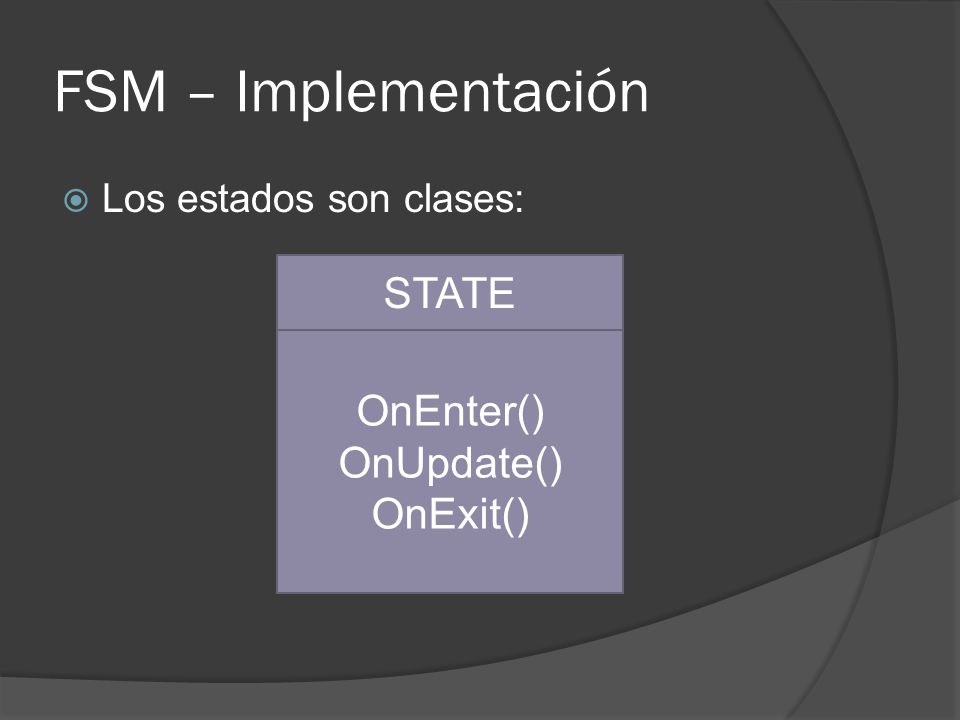 FSM – Implementación

Los estados son clases:

STATE

OnEnter()
OnUpdate()
OnExit()